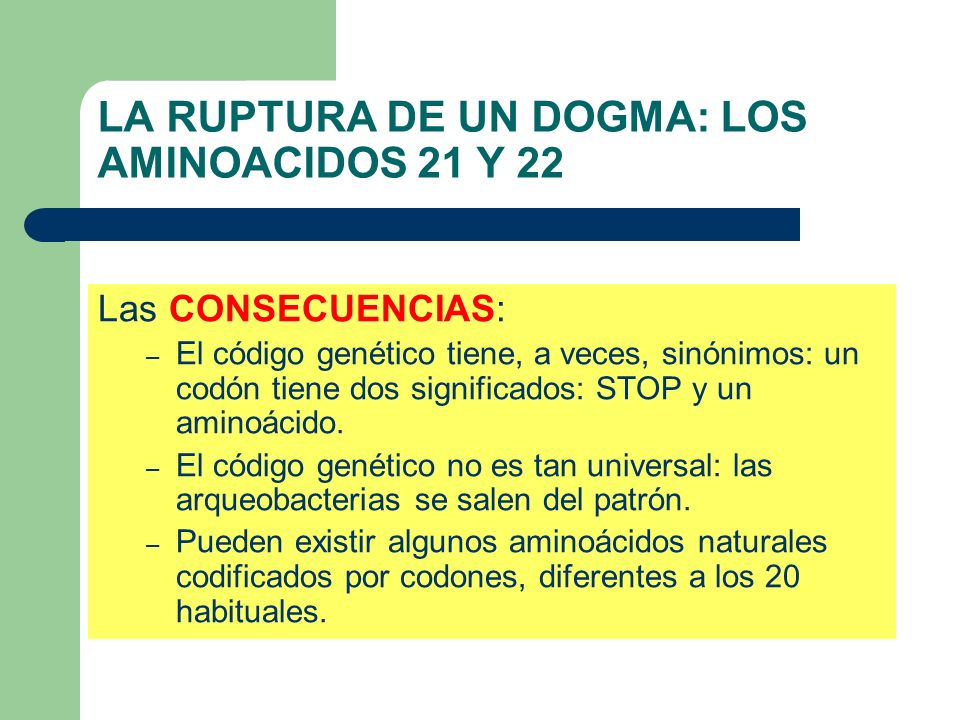 LA RUPTURA DE UN DOGMA: LOS AMINOACIDOS 21 Y 22

Las CONSECUENCIAS:

– El código genético tiene, a veces, sinónimos: un codón tiene dos significados: STOP y un aminoácido.

– El código genético no es tan universal: las arqueobacterias se salen del patrón.

– Pueden existir algunos aminoácidos naturales codificados por codones, diferentes a los 20 habituales.